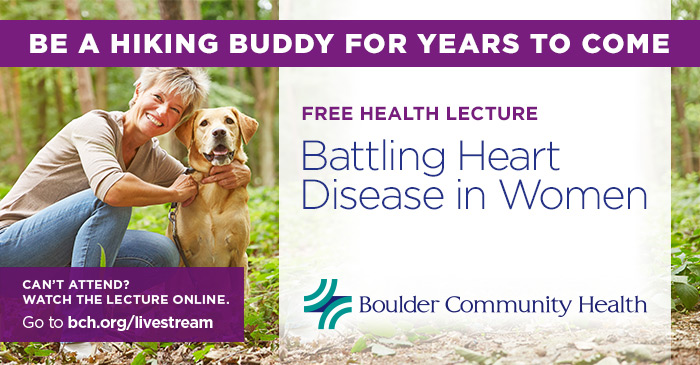 BE A HIKING BUDDY FOR YEARS TO COME

FREE HEALTH LECTURE

Battling Heart Disease in Women

CAN'T ATTEND?
WATCH THE LECTURE ONLINE.
Go to bch.org/livestream

Boulder Community Health